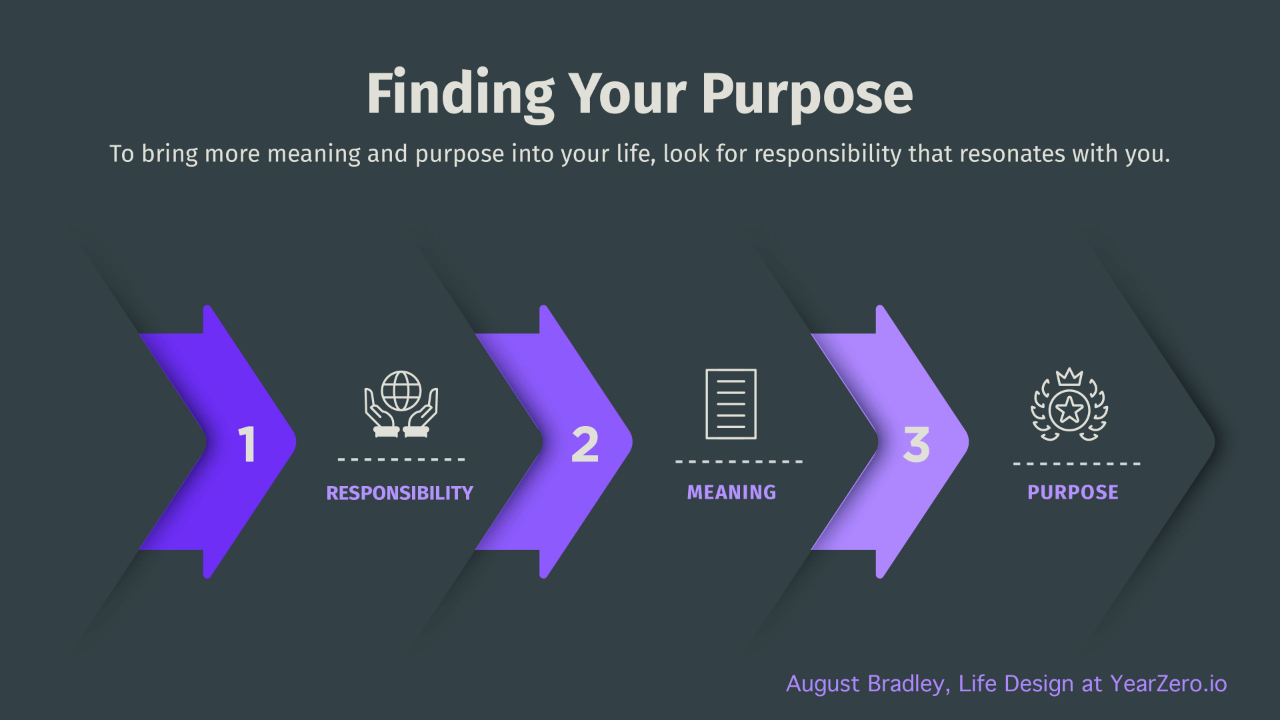 Finding Your Purpose

To bring more meaning and purpose into your life, look for responsibility that resonates with you.

1

RESPONSIBILITY

2

MEANING

3

PURPOSE

August Bradley, Life Design at YearZero.io